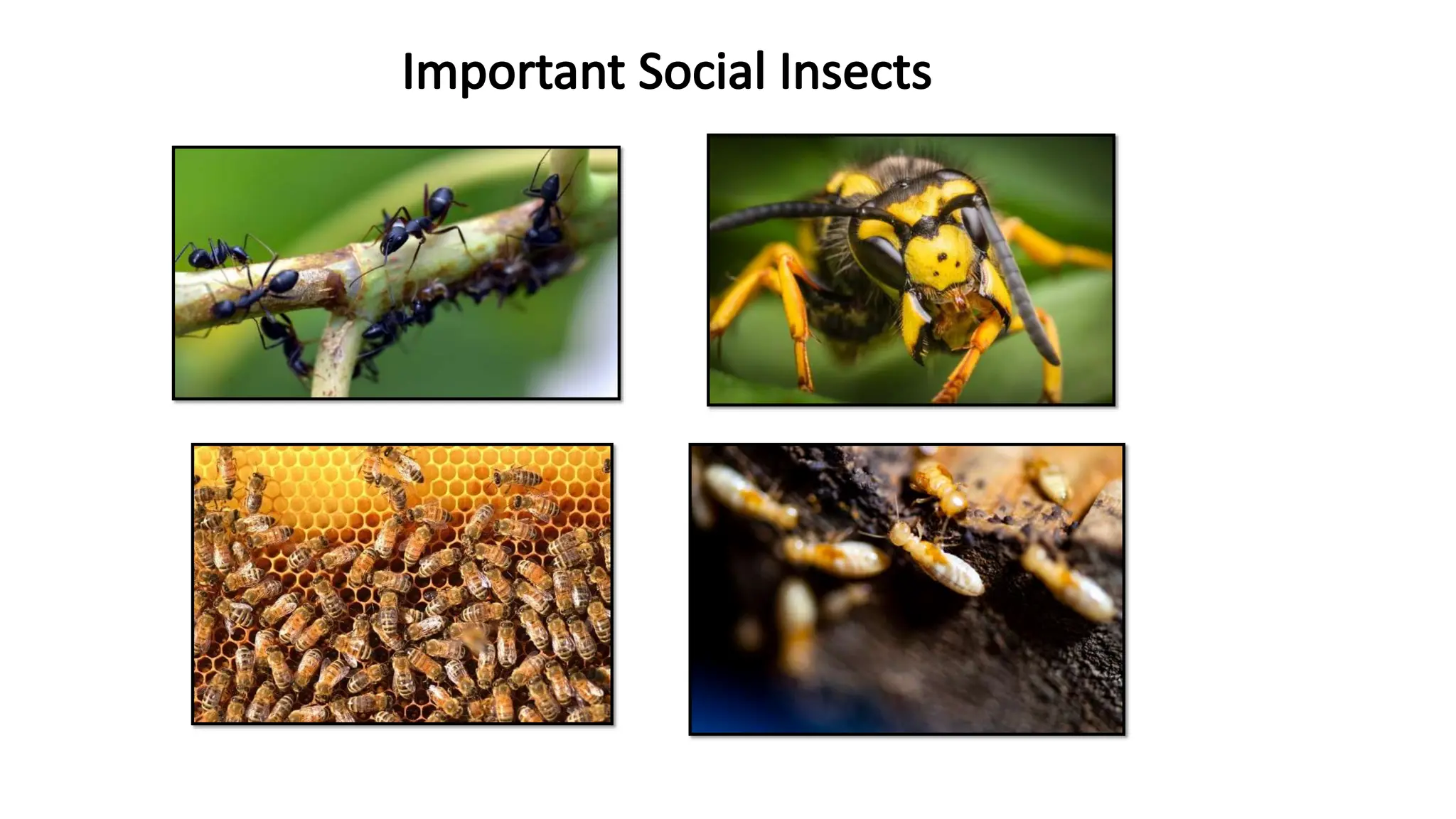 Important Social Insects